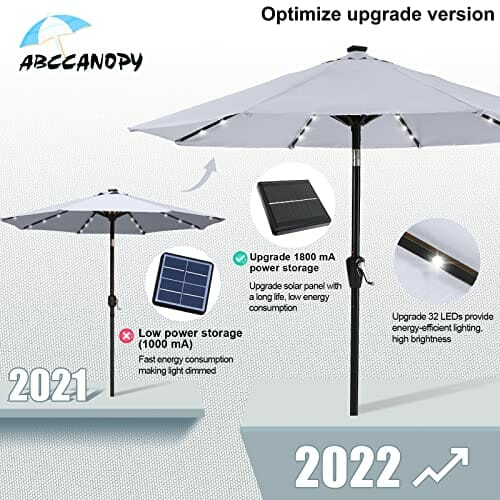 ABCCANOPY

Optimize upgrade version

Upgrade 1800 mA power storage

Upgrade solar panel with a long life, low energy consumption

Upgrade 32 LEDs provide energy-efficient lighting, high brightness

Low power storage (1000 mA)

Fast energy consumption making light dimmed

2021

2022